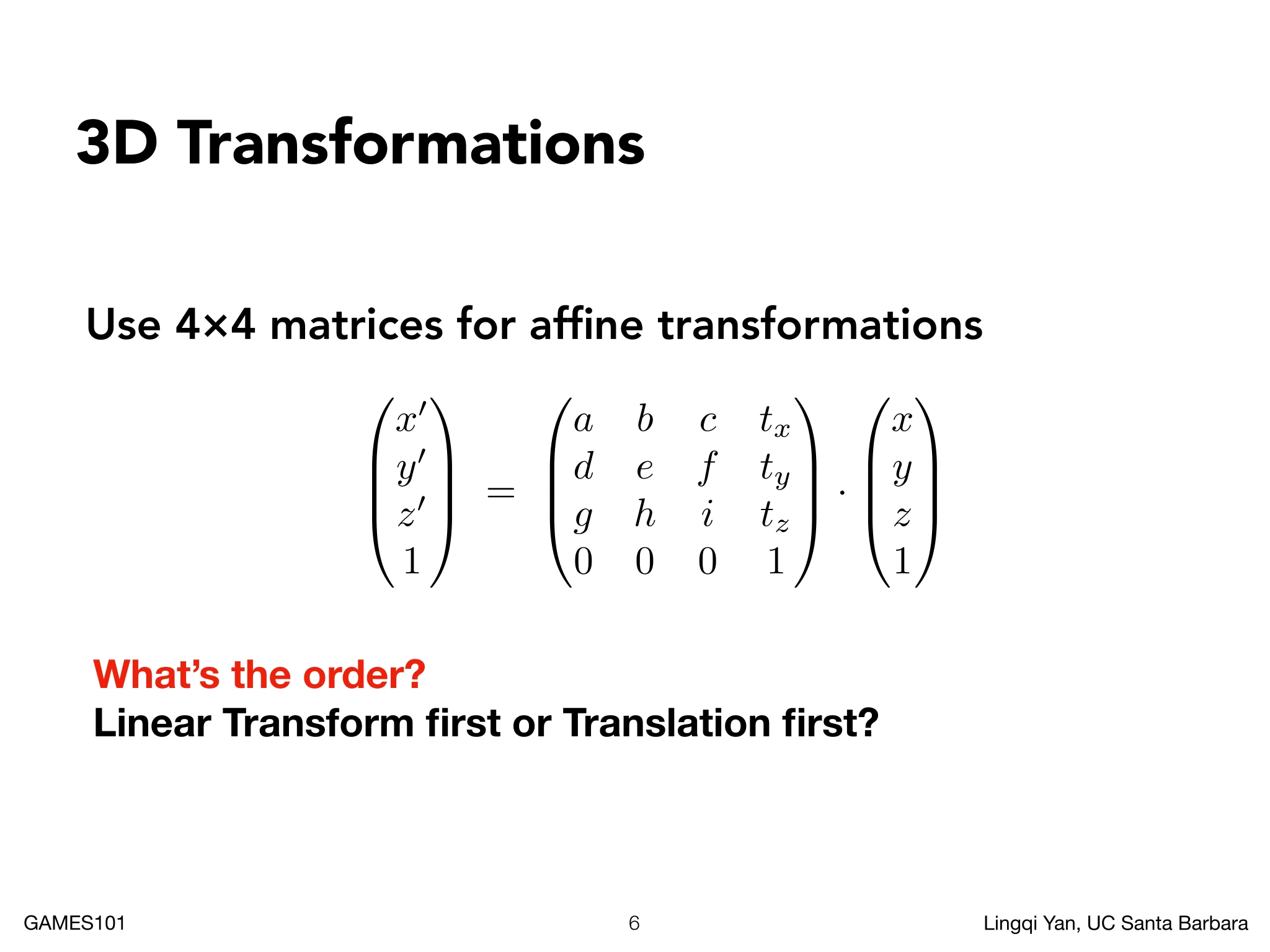 3D Transformations

Use 4×4 matrices for affine transformations

$\begin{pmatrix} x' \\ y' \\ z' \\ 1 \end{pmatrix} = \begin{pmatrix} a & b & c & t_x \\ d & e & f & t_y \\ g & h & i & t_z \\ 0 & 0 & 0 & 1 \end{pmatrix} \cdot \begin{pmatrix} x \\ y \\ z \\ 1 \end{pmatrix}$

What’s the order?
Linear Transform first or Translation first?

GAMES101

6

Lingqi Yan, UC Santa Barbara